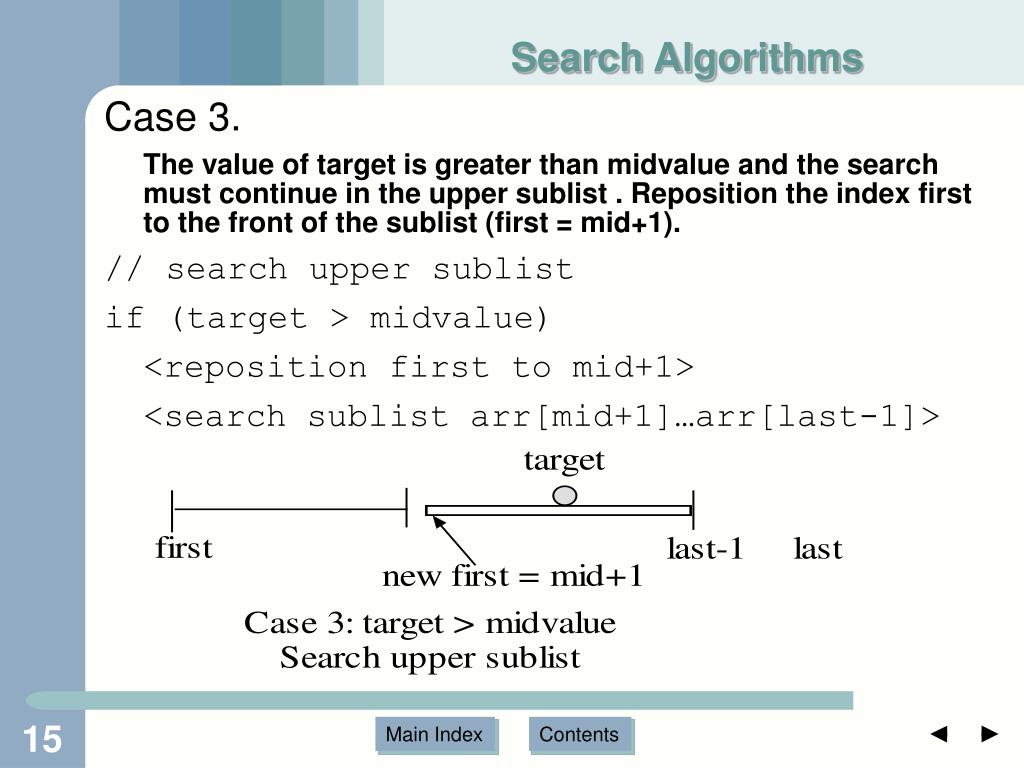 Search Algorithms

Case 3.

The value of target is greater than midvalue and the search must continue in the upper sublist . Reposition the index first to the front of the sublist (first = mid+1).

// search upper sublist
if (target > midvalue)
<reposition first to mid+1>
<search sublist arr[mid+1]…arr[last-1]>

target

first

last-1

last

new first = mid+1

Case 3: target > midvalue
Search upper sublist

15

Main Index

Contents

◄ ►